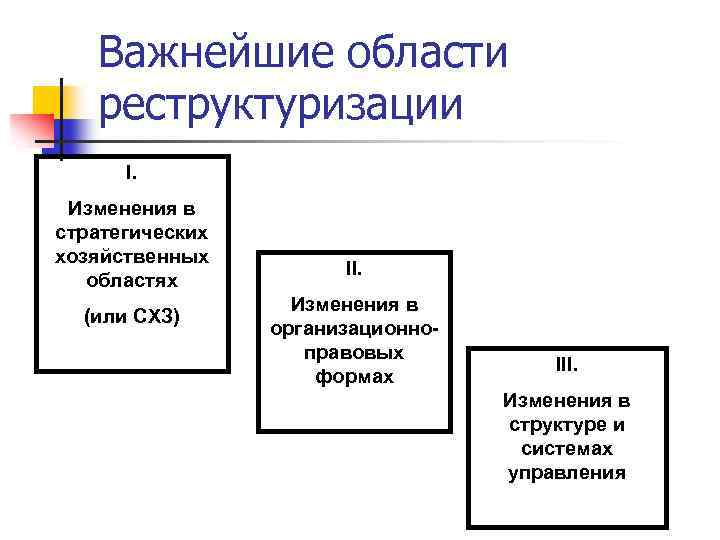 Важнейшие области реструктуризации

I.

Изменения в стратегических хозяйственных областях

(или СХЗ)

II.

Изменения в организационно-правовых формах

III.

Изменения в структуре и системах управления